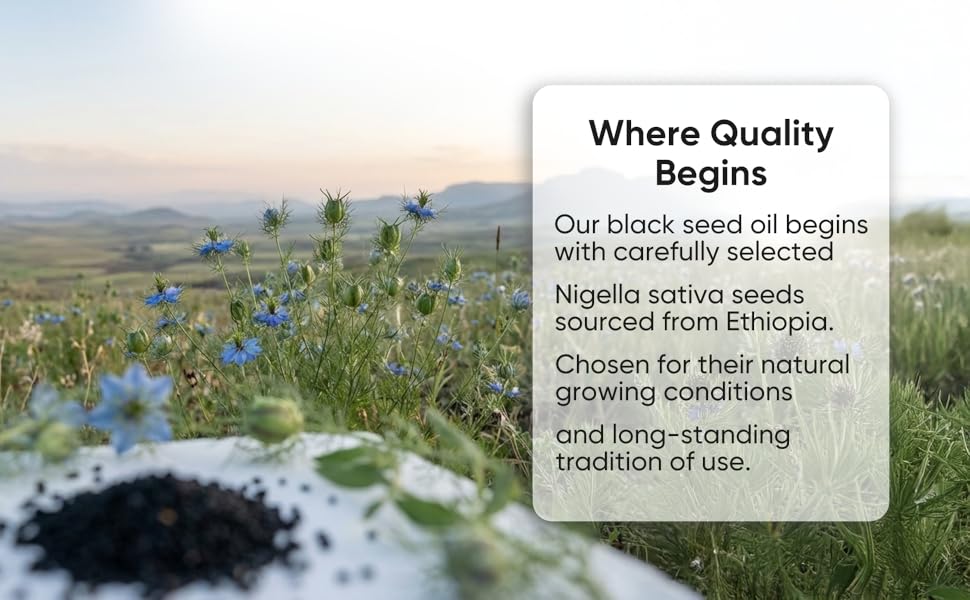 Where Quality Begins

Our black seed oil begins with carefully selected

Nigella sativa seeds sourced from Ethiopia.

Chosen for their natural growing conditions

and long-standing tradition of use.